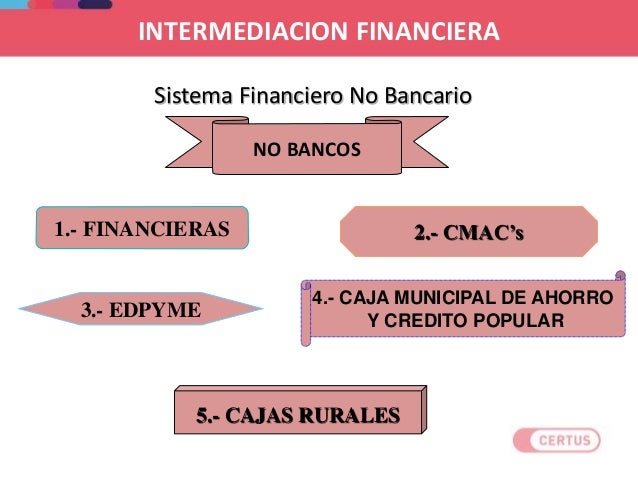 INTERMEDIACION FINANCIERA

Sistema Financiero No Bancario

NO BANCOS

1.- FINANCIERAS

2.- CMAC's

3.- EDPYME

4.- CAJA MUNICIPAL DE AHORRO Y CREDITO POPULAR

5.- CAJAS RURALES

CERTUS